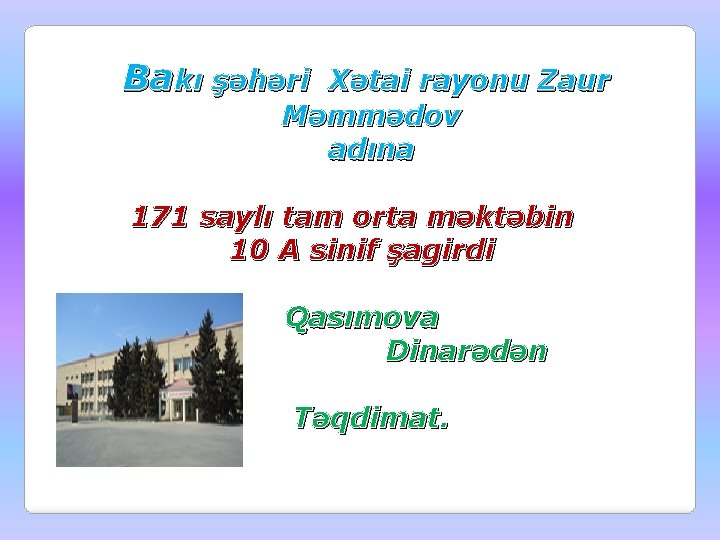 Bakı şəhəri Xətai rayonu Zaur Məmmədov adına

171 saylı tam orta məktəbin 10 A sinif şagirdi

Qasımova Dinarədən

Təqdimat.